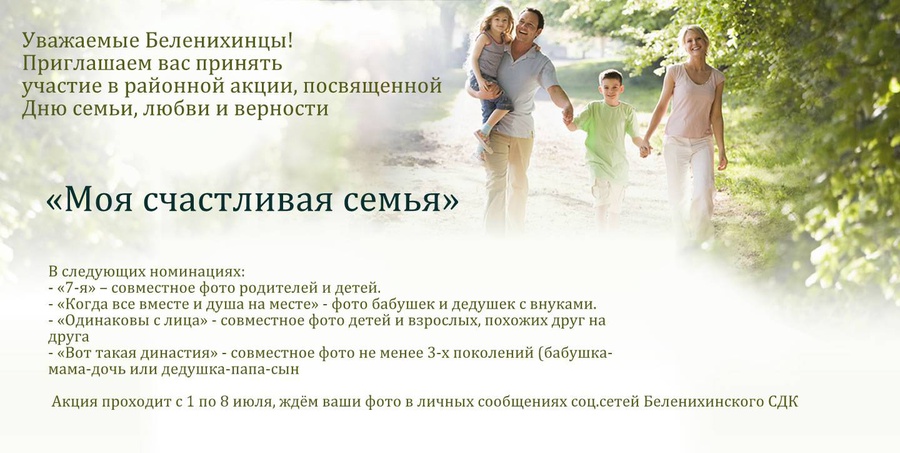 Уважаемые Беленихинцы!
Приглашаем вас принять участие в районной акции, посвященной Дню семьи, любви и верности

«Моя счастливая семья»

В следующих номинациях:
- «7-я» – совместное фото родителей и детей.
- «Когда все вместе и душа на месте» - фото бабушек и дедушек с внуками.
- «Одинаковы с лица» - совместное фото детей и взрослых, похожих друг на друга
- «Вот такая династия» - совместное фото не менее 3-х поколений (бабушка-мама-дочь или дедушка-папа-сын

Акция проходит с 1 по 8 июля, ждём ваши фото в личных сообщениях соц.сетей Беленихинского СДК